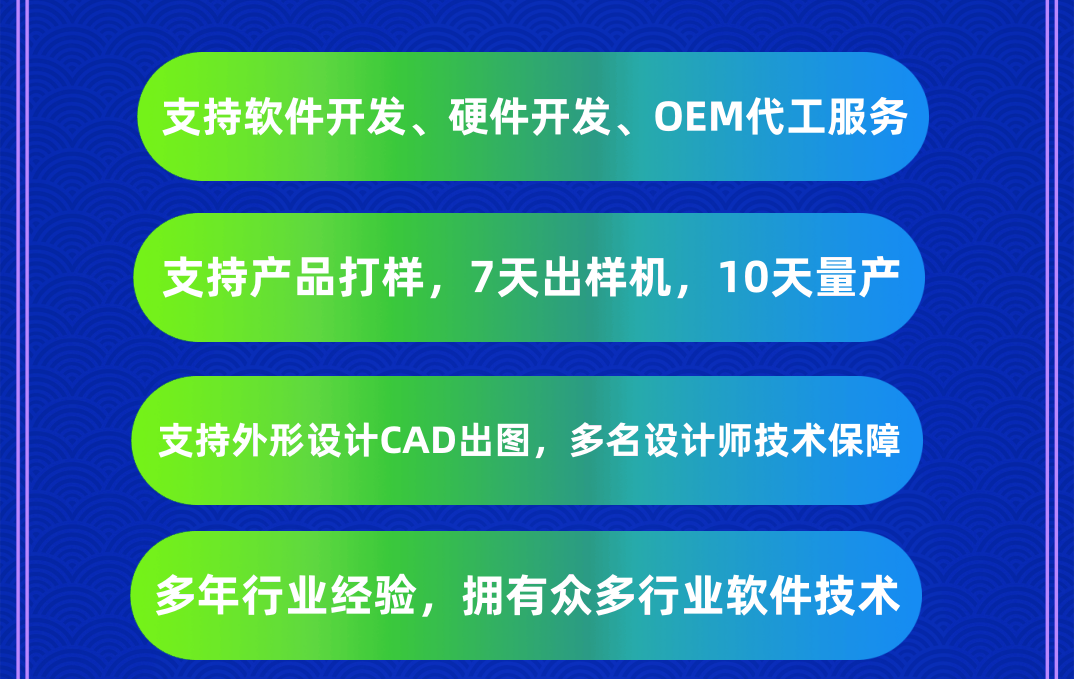 支持软件开发、硬件开发、OEM代工服务

支持产品打样，7天出样机，10天量产

支持外形设计CAD出图，多名设计师技术保障

多年行业经验，拥有众多行业软件技术